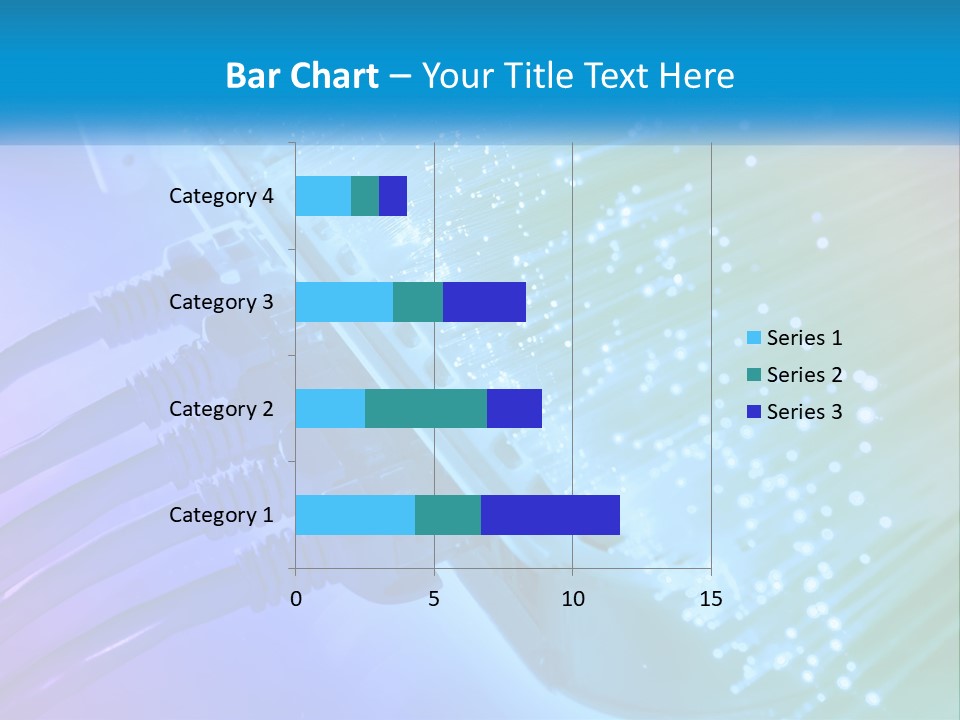 Bar Chart – Your Title Text Here

Category 4
Category 3
Category 2
Category 1

0
5
10
15

Series 1
Series 2
Series 3